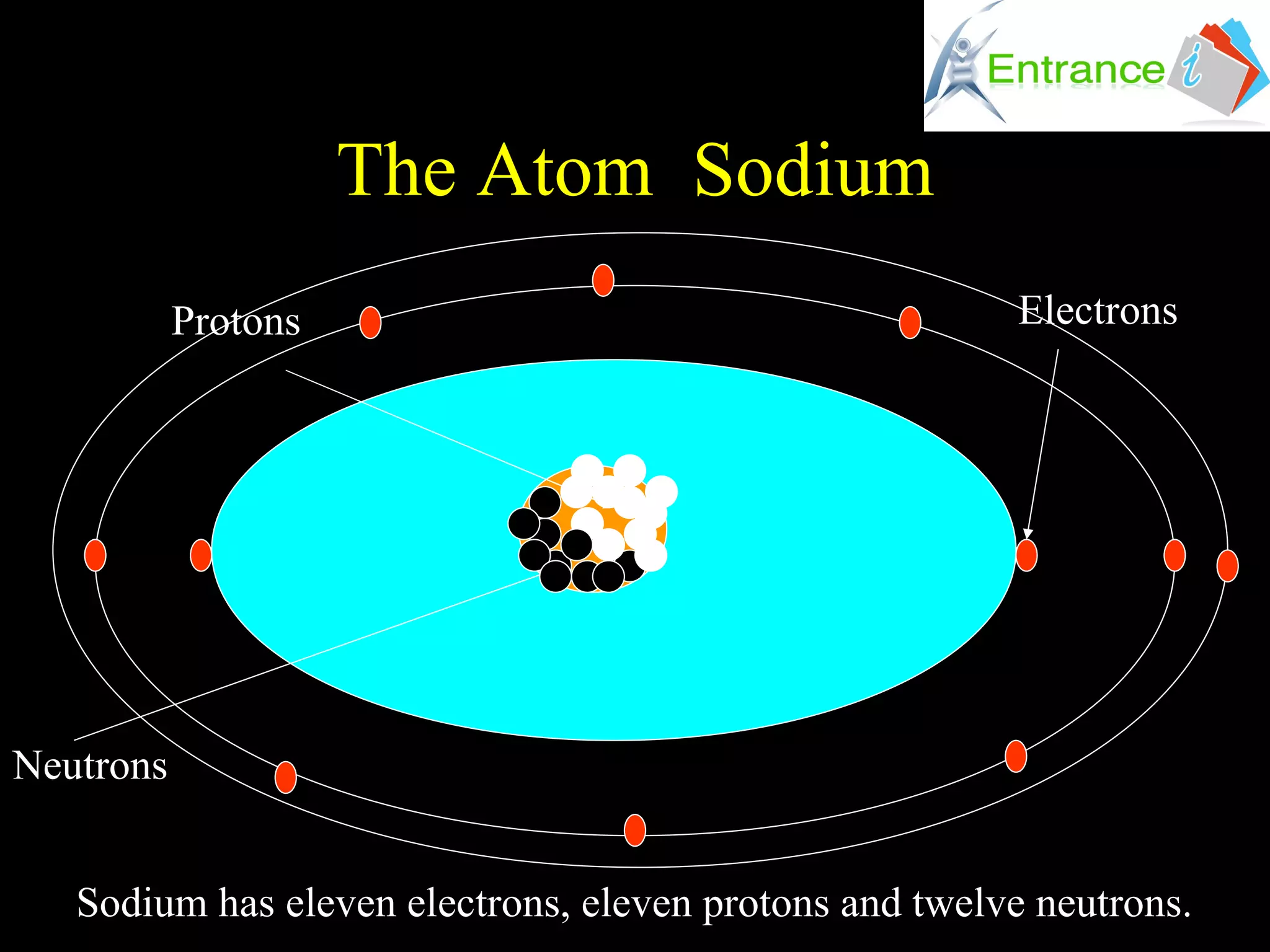 Entrance i

The Atom Sodium

Protons

Electrons

Neutrons

Sodium has eleven electrons, eleven protons and twelve neutrons.